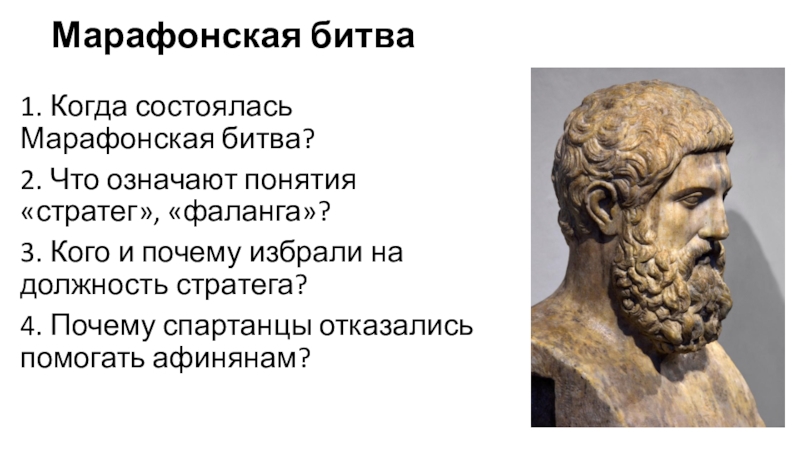 Марафонская битва

1. Когда состоялась Марафонская битва?

2. Что означают понятия «стратег», «фаланга»?

3. Кого и почему избрали на должность стратега?

4. Почему спартанцы отказались помогать афинянам?